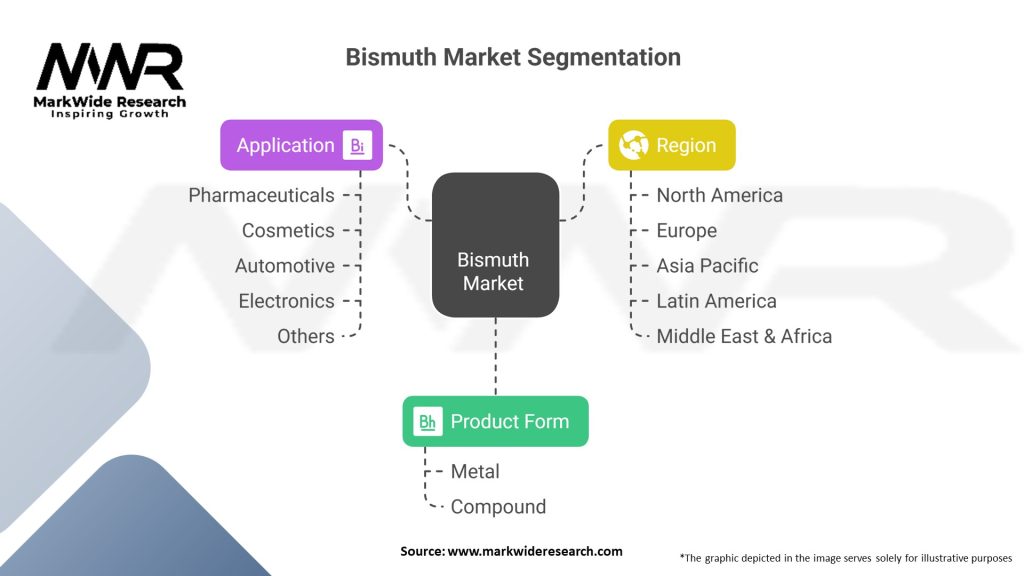 MWR
MarkWide Research
Inspiring Growth

Bismuth Market Segmentation

Application Bi
Pharmaceuticals
Cosmetics
Automotive
Electronics
Others

Bismuth Market

Region
North America
Europe
Asia Pacific
Latin America
Middle East & Africa

Bh Product Form
Metal
Compound

Source: www.markwideresearch.com

*The graphic depicted in the image serves solely for illustrative purposes